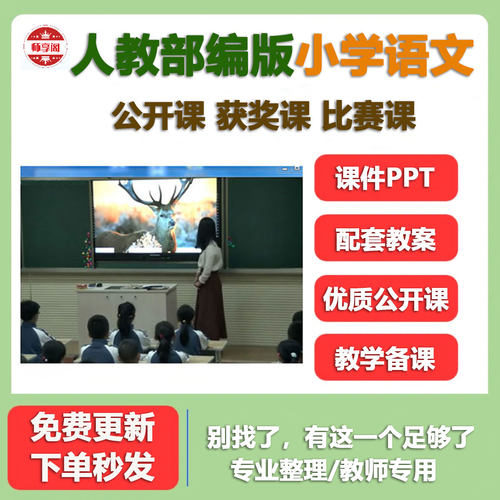 师享阁

人教部编版小学语文

公开课 获奖课 比赛课

课件PPT

配套教案

优质公开课

教学备课

免费更新
下单秒发

别找了，有这一个足够了
专业整理/教师专用